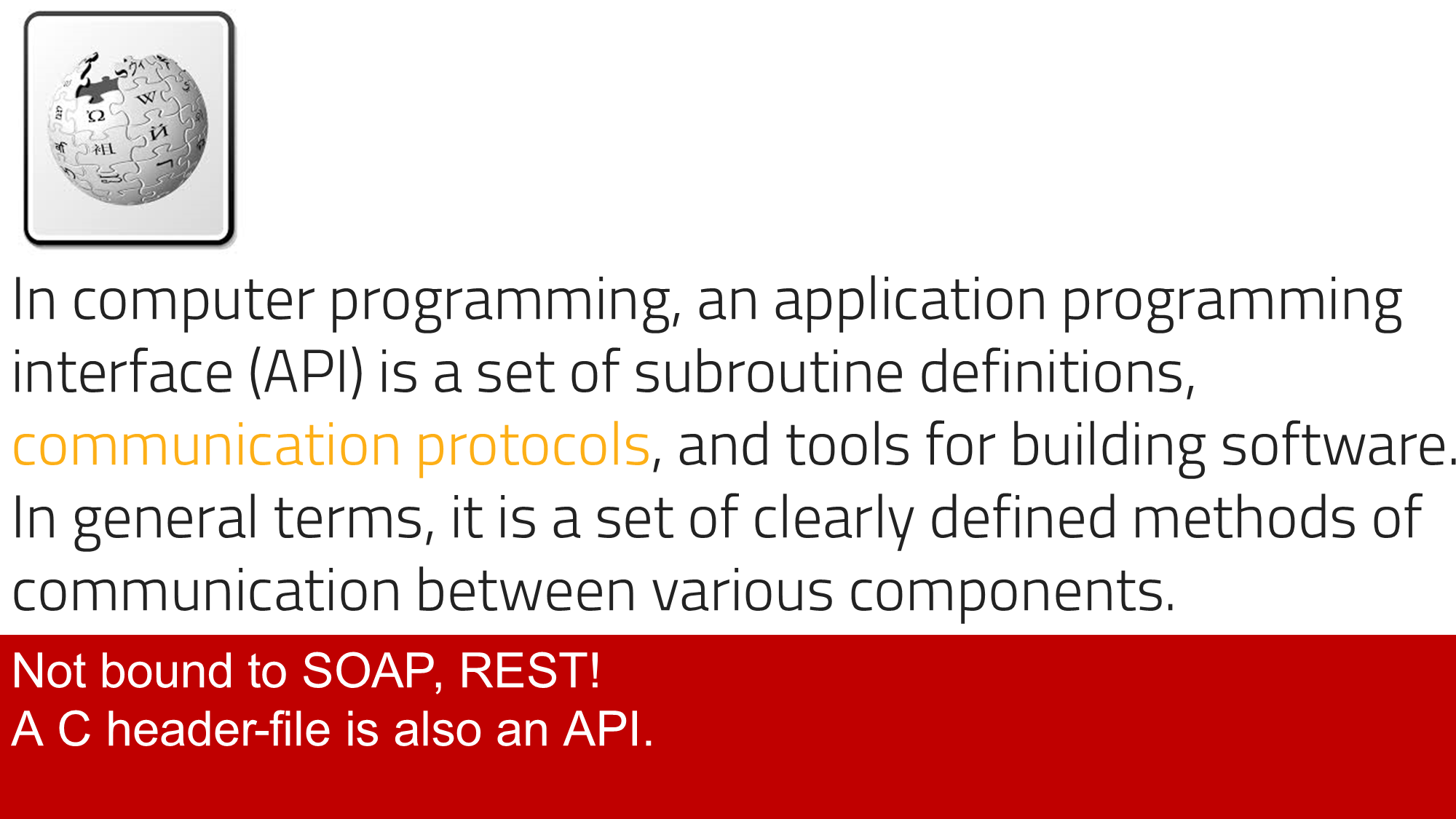 In computer programming, an application programming interface (API) is a set of subroutine definitions, communication protocols, and tools for building software. In general terms, it is a set of clearly defined methods of communication between various components.

Not bound to SOAP, REST!
A C header-file is also an API.